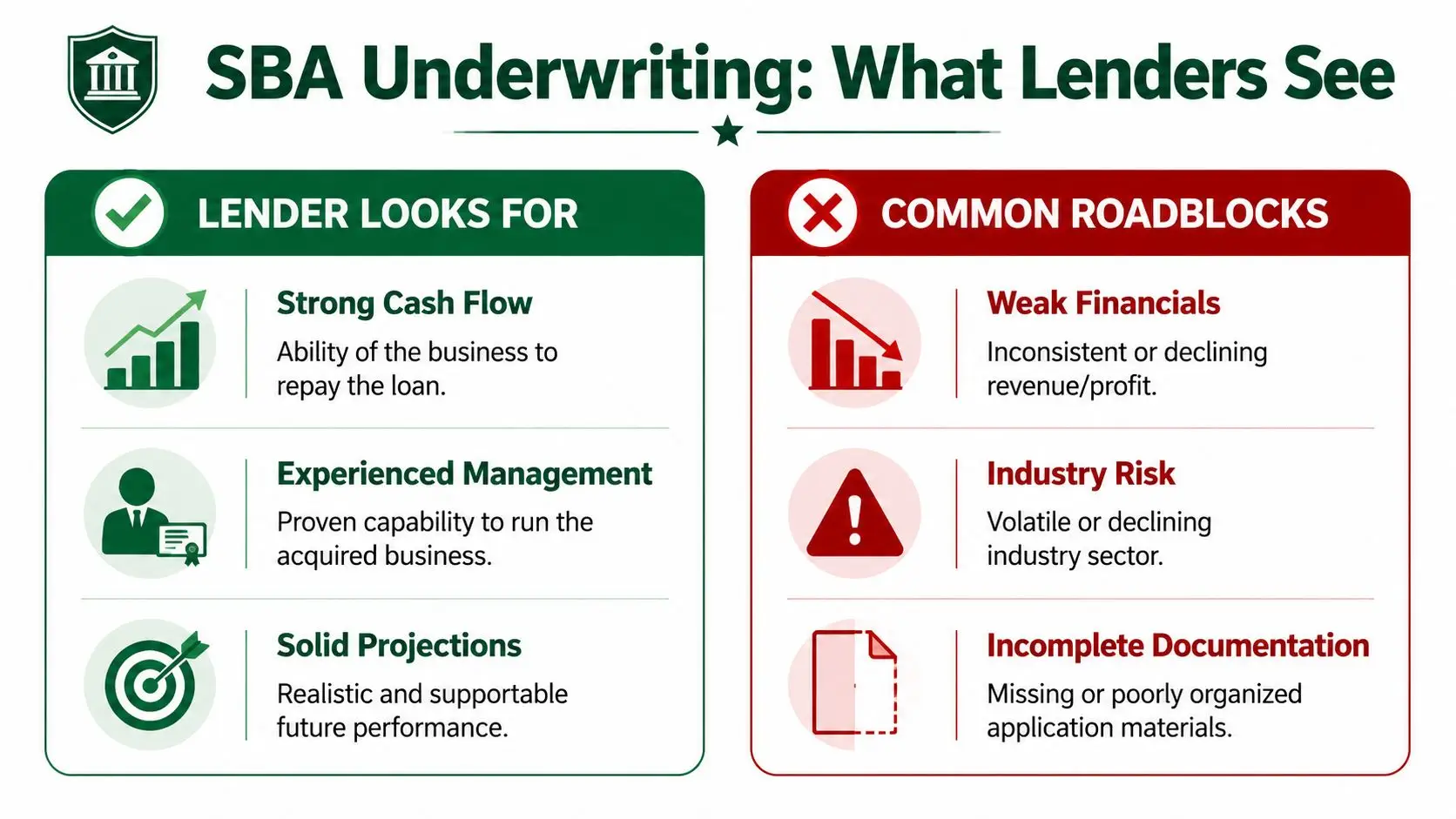 SBA Underwriting: What Lenders See

LENDER LOOKS FOR

Strong Cash Flow
Ability of the business to repay the loan.

Experienced Management
Proven capability to run the acquired business.

Solid Projections
Realistic and supportable future performance.

COMMON ROADBLOCKS

Weak Financials
Inconsistent or declining revenue/profit.

Industry Risk
Volatile or declining industry sector.

Incomplete Documentation
Missing or poorly organized application materials.